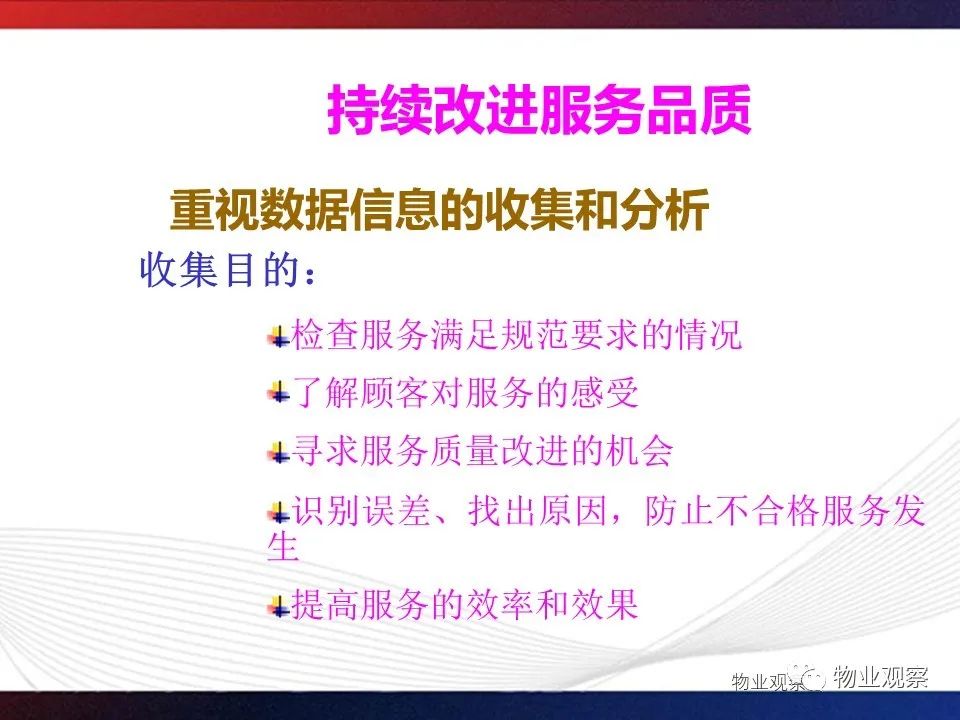 持续改进服务品质

重视数据信息的收集和分析

收集目的：

检查服务满足规范要求的情况

了解顾客对服务的感受

寻求服务质量改进的机会

识别误差、找出原因，防止不合格服务发生

提高服务的效率和效果

物业观察 物业观察